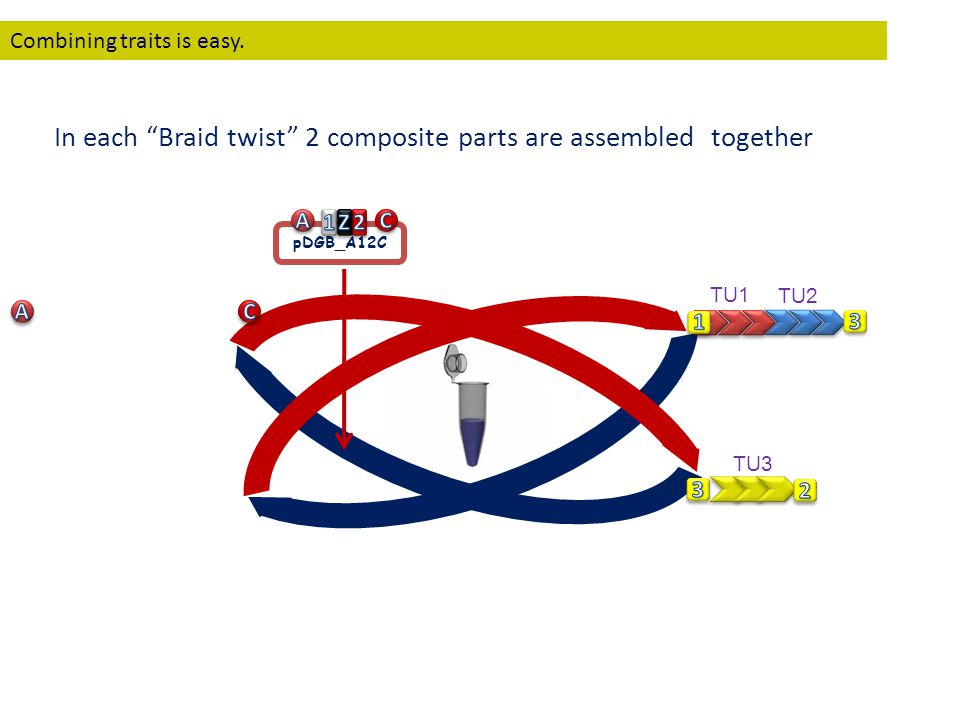 Combining traits is easy.

In each “Braid twist” 2 composite parts are assembled together

A 1 Z 2 C
pDGB_A12C

A

C

TU1 TU2
1 3

TU3
3 2